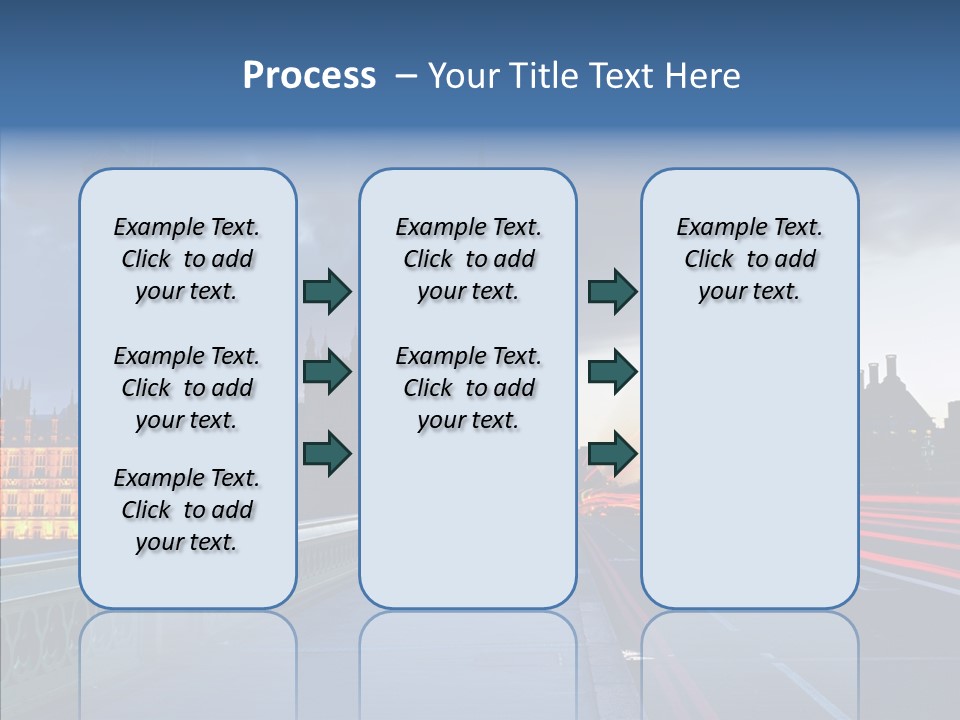 Process – Your Title Text Here

Example Text. Click to add your text.

Example Text. Click to add your text.

Example Text. Click to add your text.

Example Text. Click to add your text.

Example Text. Click to add your text.

Example Text. Click to add your text.